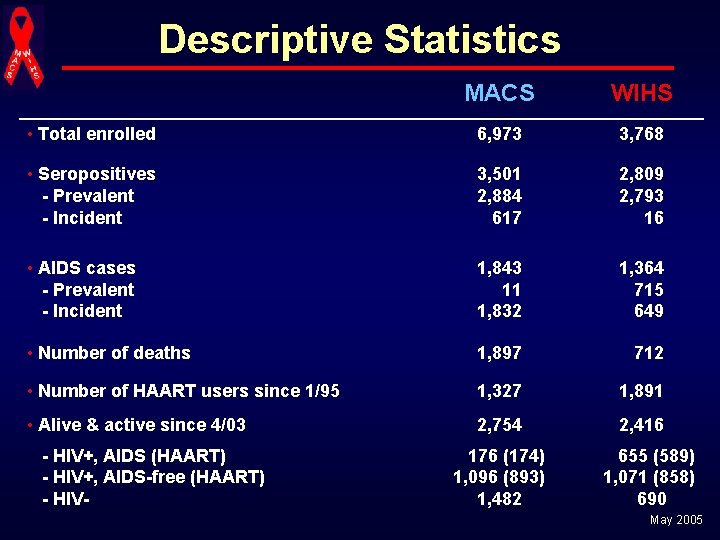 MACS WIHS

Descriptive Statistics

| | MACS | WIHS |
|---|---|---|
| • Total enrolled | 6,973 | 3,768 |
| • Seropositives | 3,501 | 2,809 |
| - Prevalent | 2,884 | 2,793 |
| - Incident | 617 | 16 |
| • AIDS cases | 1,843 | 1,364 |
| - Prevalent | 11 | 715 |
| - Incident | 1,832 | 649 |
| • Number of deaths | 1,897 | 712 |
| • Number of HAART users since 1/95 | 1,327 | 1,891 |
| • Alive & active since 4/03 | 2,754 | 2,416 |
| - HIV+, AIDS (HAART) | 176 (174) | 655 (589) |
| - HIV+, AIDS-free (HAART) | 1,096 (893) | 1,071 (858) |
| - HIV- | 1,482 | 690 |

May 2005